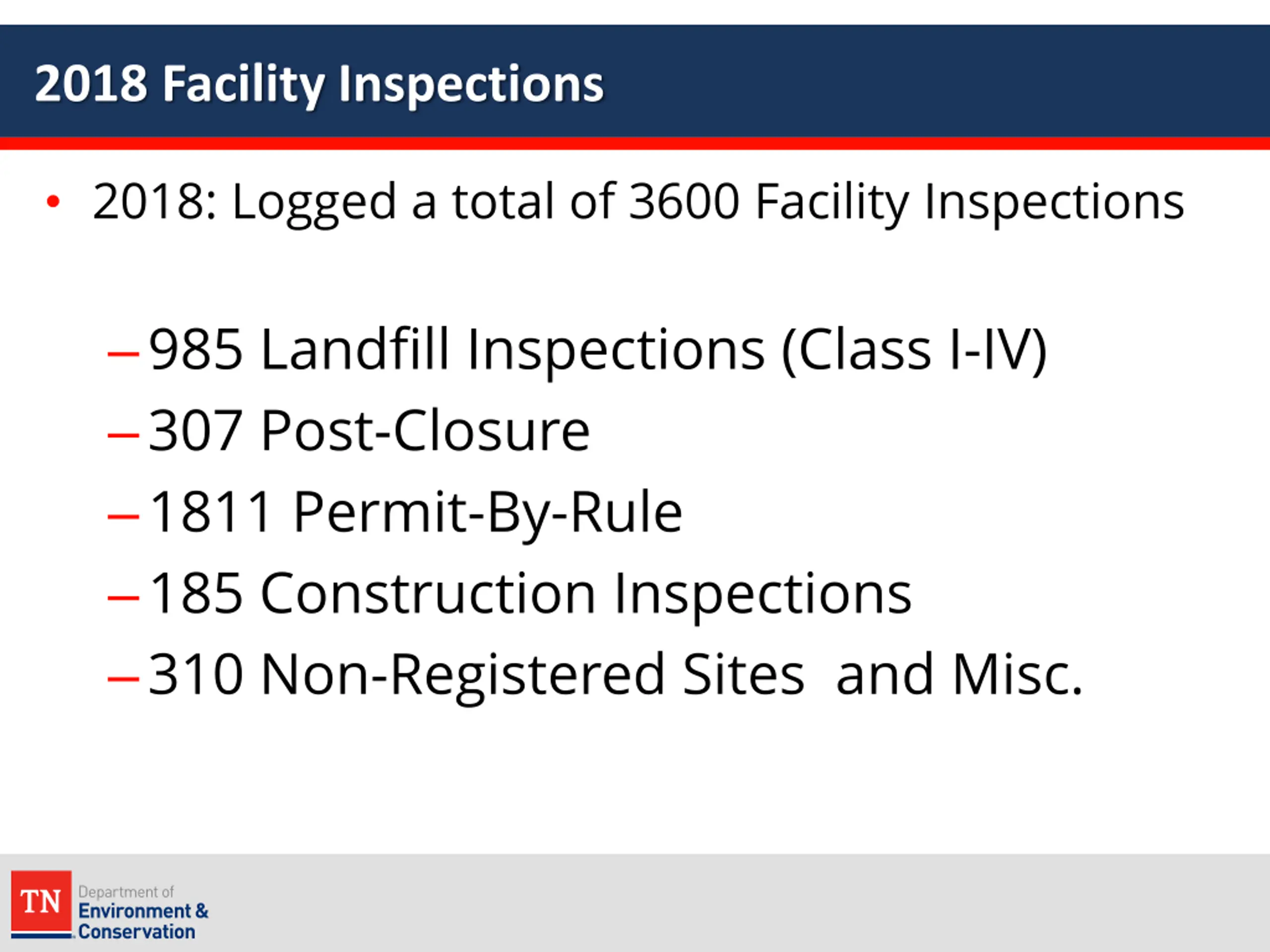 2018 Facility Inspections

• 2018: Logged a total of 3600 Facility Inspections

– 985 Landfill Inspections (Class I-IV)
– 307 Post-Closure
– 1811 Permit-By-Rule
– 185 Construction Inspections
– 310 Non-Registered Sites and Misc.

TN Department of Environment & Conservation